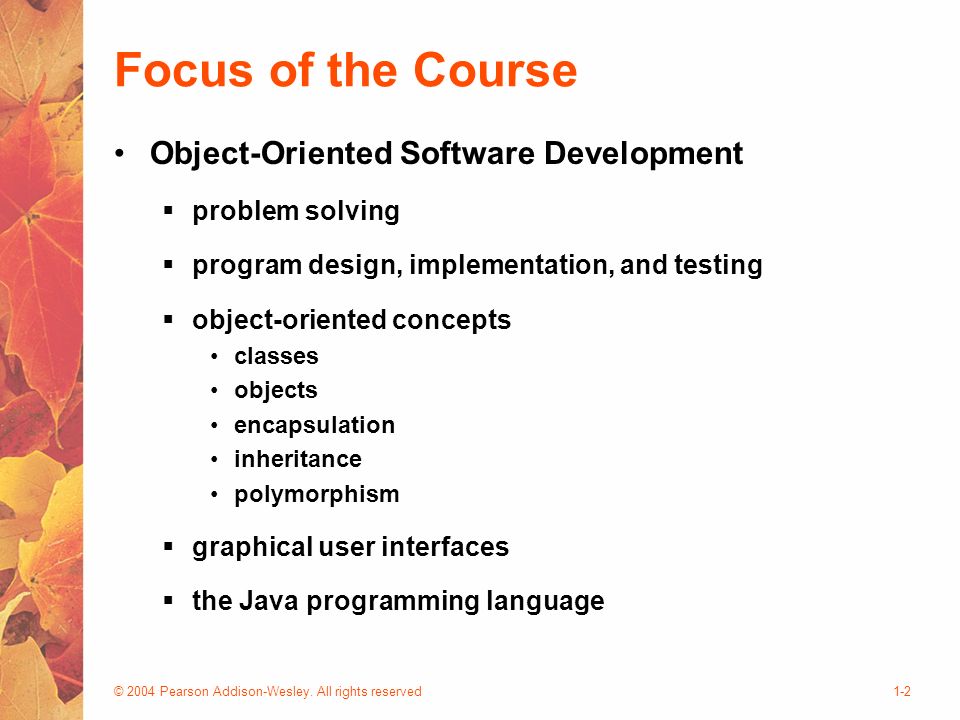 Focus of the Course

• Object-Oriented Software Development
  ▪ problem solving
  ▪ program design, implementation, and testing
  ▪ object-oriented concepts
    • classes
    • objects
    • encapsulation
    • inheritance
    • polymorphism
  ▪ graphical user interfaces
  ▪ the Java programming language

© 2004 Pearson Addison-Wesley. All rights reserved

1-2